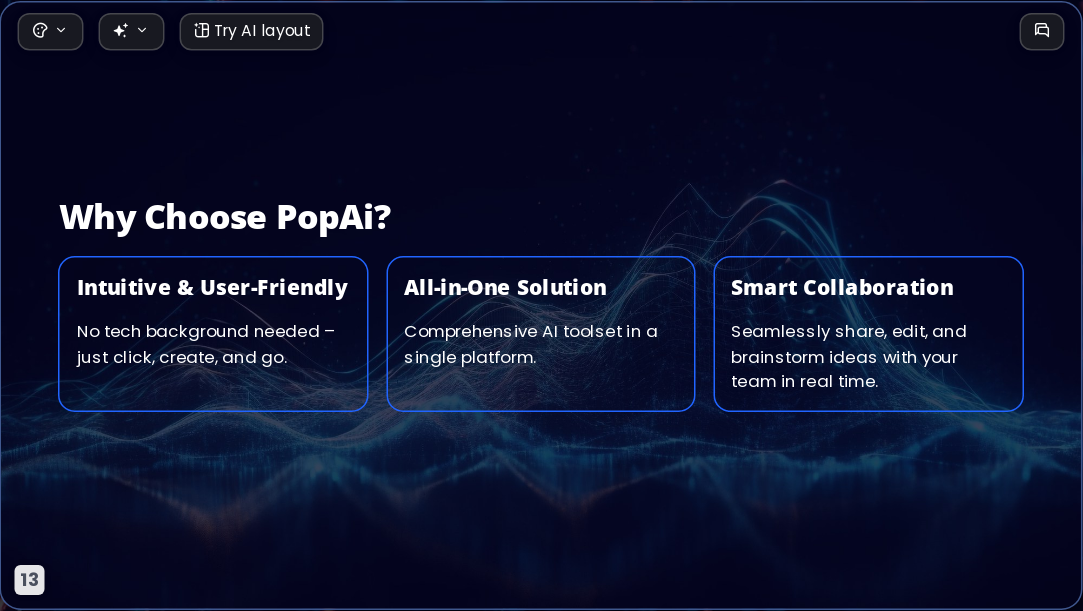 Try AI layout

Why Choose PopAi?

Intuitive & User-Friendly

No tech background needed – just click, create, and go.

All-in-One Solution

Comprehensive AI toolset in a single platform.

Smart Collaboration

Seamlessly share, edit, and brainstorm ideas with your team in real time.

13